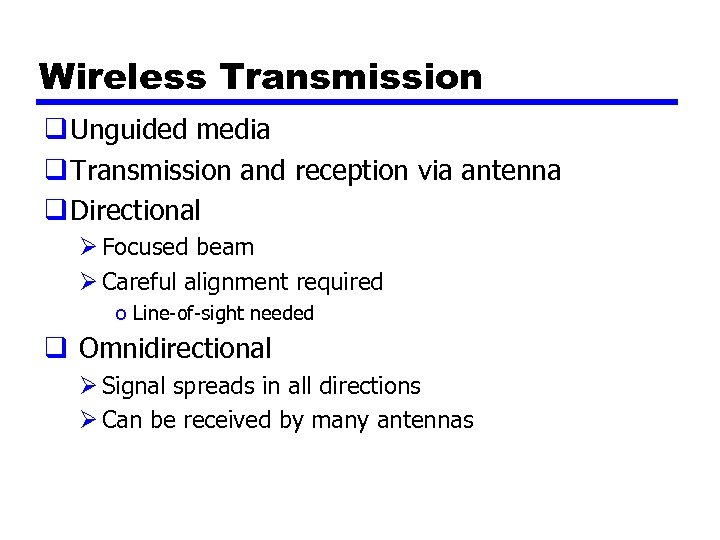 Wireless Transmission

❑ Unguided media
❑ Transmission and reception via antenna
❑ Directional
➢ Focused beam
➢ Careful alignment required
o Line-of-sight needed
❑ Omnidirectional
➢ Signal spreads in all directions
➢ Can be received by many antennas